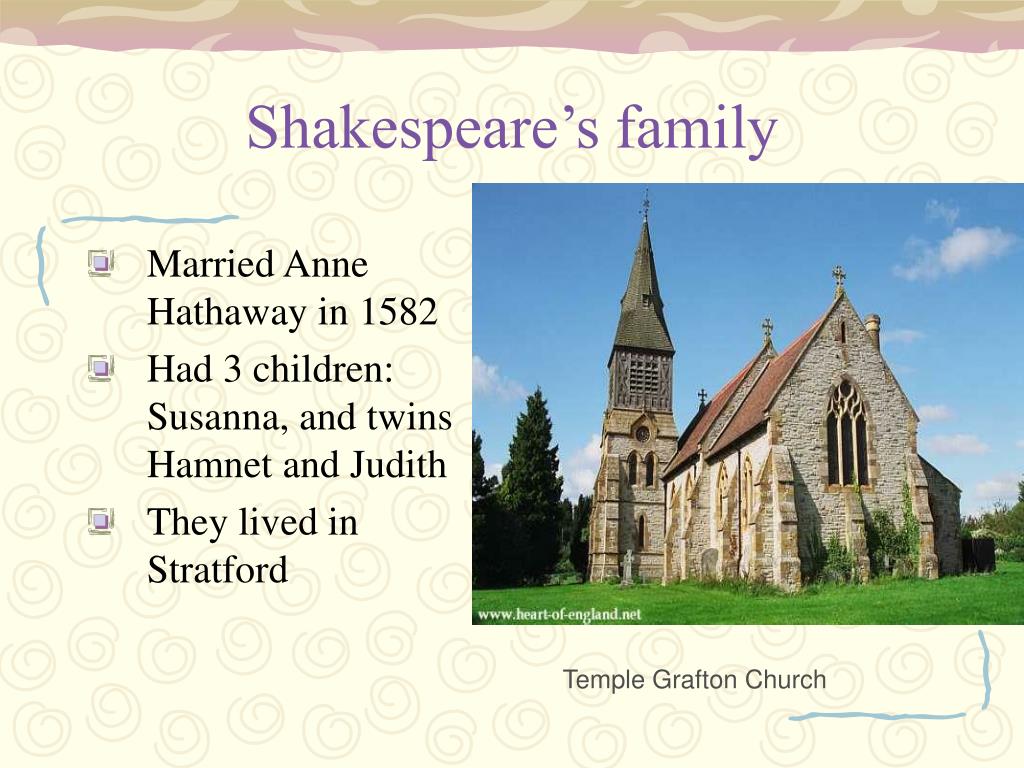 Shakespeare’s family

Married Anne Hathaway in 1582

Had 3 children: Susanna, and twins Hamnet and Judith

They lived in Stratford

www.heart-of-england.net

Temple Grafton Church